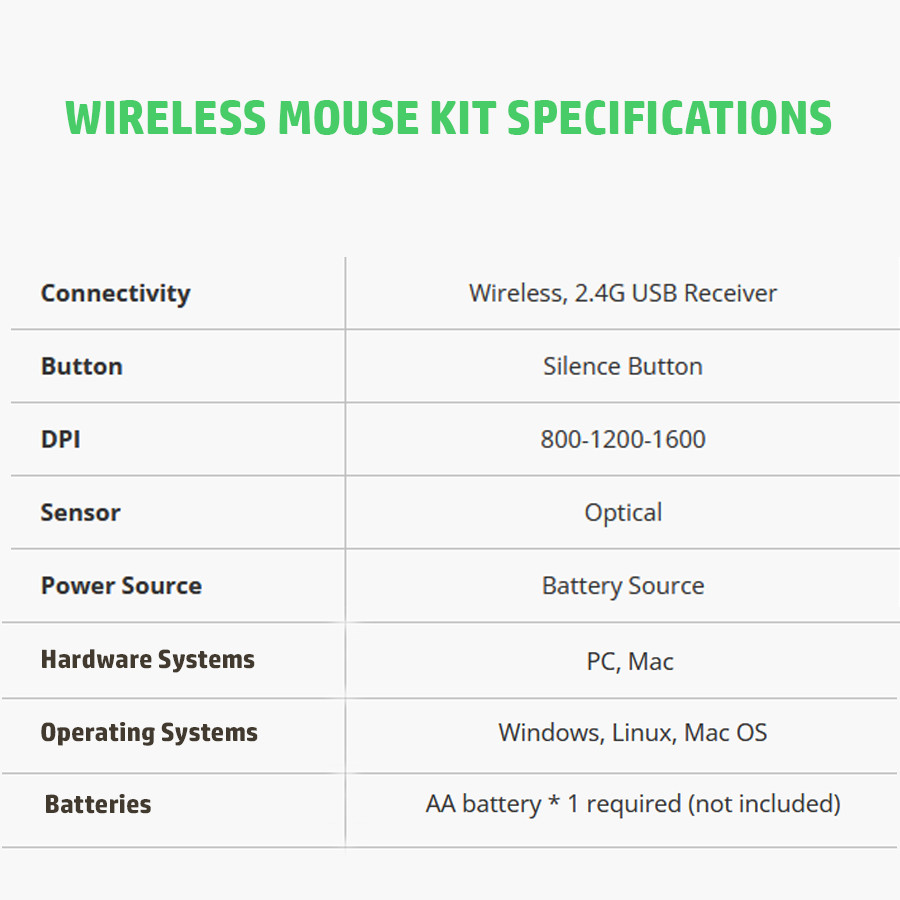 WIRELESS MOUSE KIT SPECIFICATIONS

| Connectivity | Wireless, 2.4G USB Receiver |
|---|---|
| Button | Silence Button |
| DPI | 800-1200-1600 |
| Sensor | Optical |
| Power Source | Battery Source |
| Hardware Systems | PC, Mac |
| Operating Systems | Windows, Linux, Mac OS |
| Batteries | AA battery * 1 required (not included) |